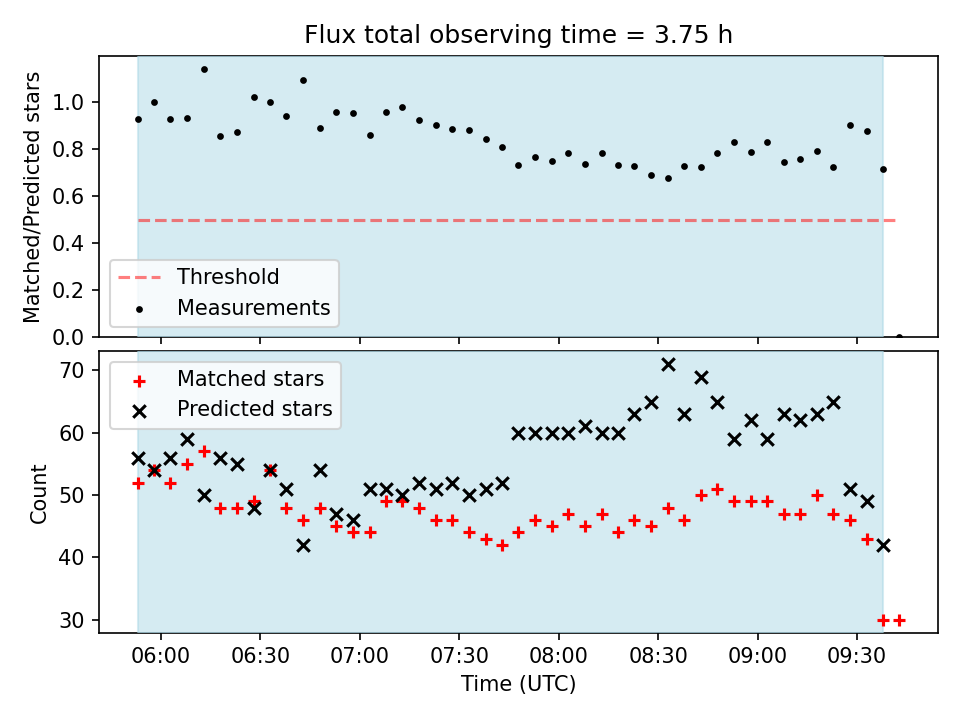 Flux total observing time = 3.75 h

Matched/Predicted stars

1.0
0.8
0.6
0.4
0.2
0.0

Threshold
Measurements

Count

70
60
50
40
30

Matched stars
Predicted stars

06:00 06:30 07:00 07:30 08:00 08:30 09:00 09:30

Time (UTC)